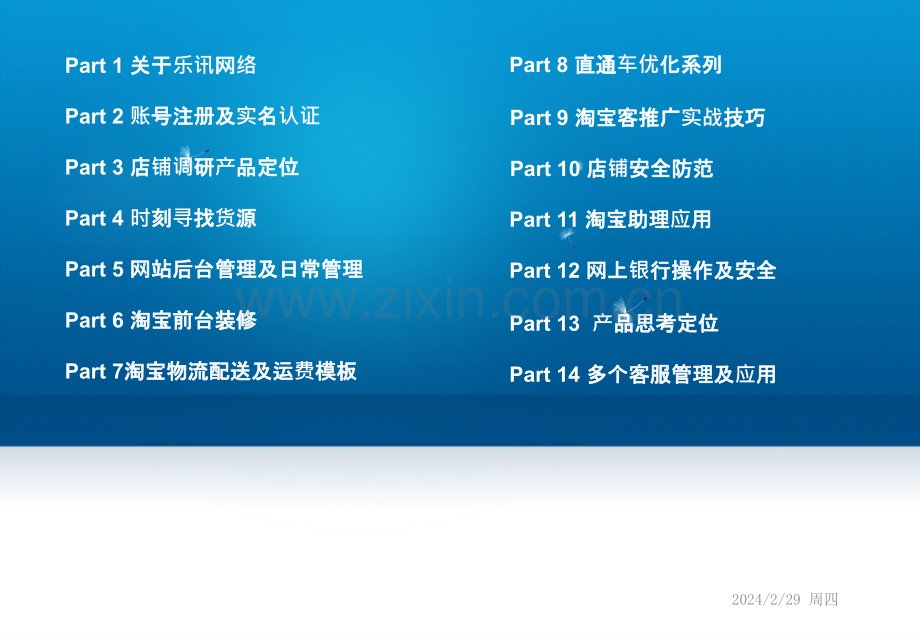 Part 1 关于乐讯网络

Part 2 账号注册及实名认证

Part 3 店铺调研产品定位

Part 4 时刻寻找货源

Part 5 网站后台管理及日常管理

Part 6 淘宝前台装修

Part 7淘宝物流配送及运费模板

Part 8 直通车优化系列

Part 9 淘宝客推广实战技巧

Part 10 店铺安全防范

Part 11 淘宝助理应用

Part 12 网上银行操作及安全

Part 13 产品思考定位

Part 14 多个客服管理及应用

www.zixin.com.cn

2024/2/29 周四